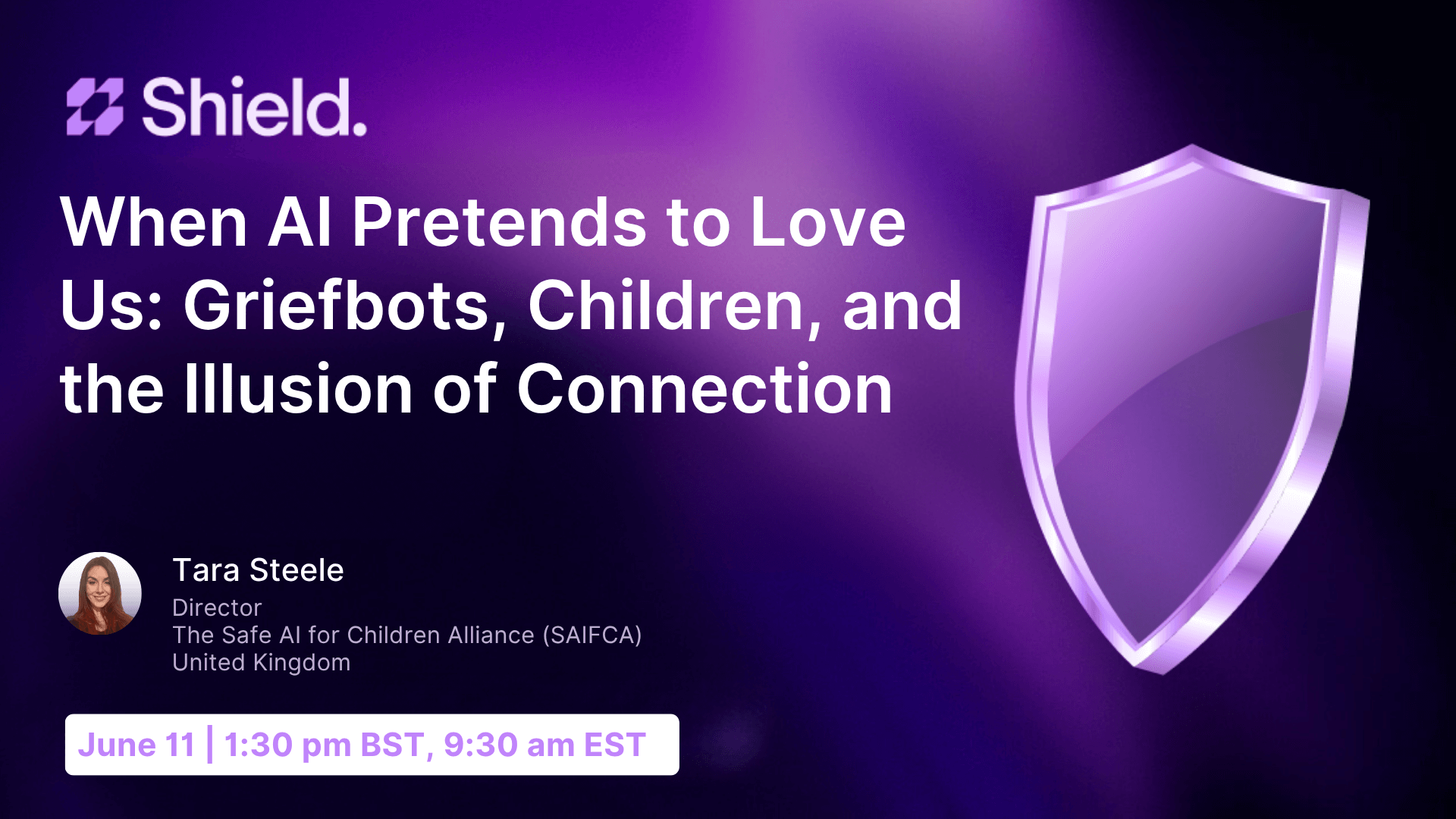 Shield.

When AI Pretends to Love Us: Griefbots, Children, and the Illusion of Connection

Tara Steele
Director
The Safe AI for Children Alliance (SAIFCA)
United Kingdom

June 11 | 1:30 pm BST, 9:30 am EST